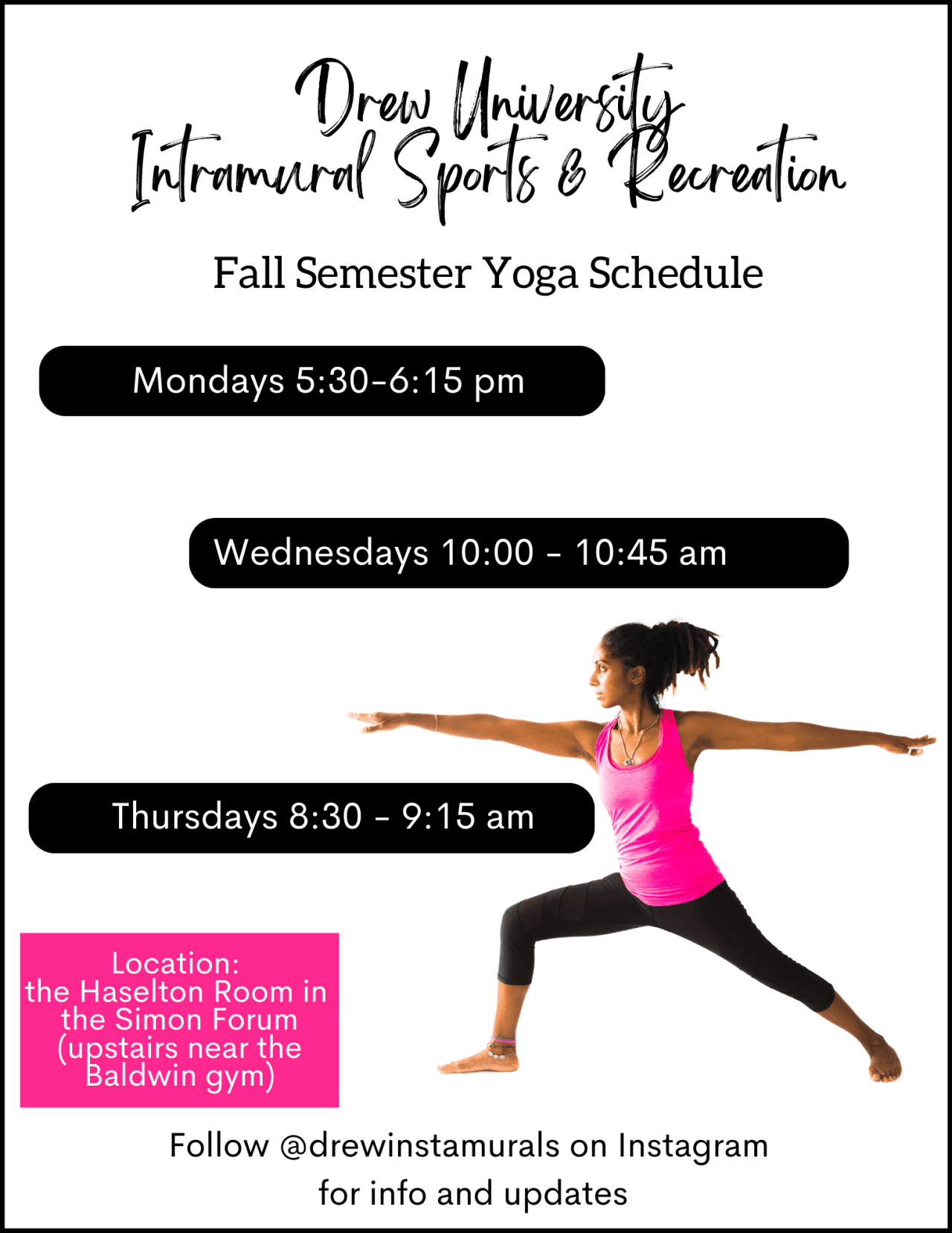 Drew University
Intramural Sports & Recreation

Fall Semester Yoga Schedule

Mondays 5:30-6:15 pm

Wednesdays 10:00 - 10:45 am

Thursdays 8:30 - 9:15 am

Location:
the Haselton Room in the Simon Forum (upstairs near the Baldwin gym)

Follow @drewinstamurals on Instagram for info and updates